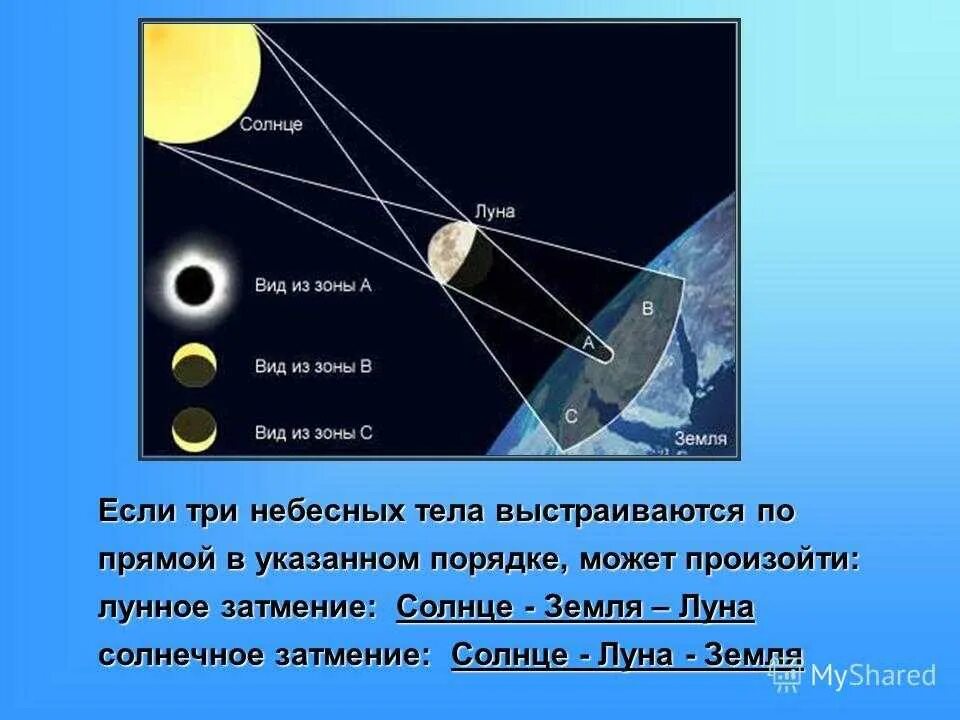 Солнце

Луна

Вид из зоны А

Вид из зоны В

Вид из зоны С

В

А

С

Земля

Если три небесных тела выстраиваются по прямой в указанном порядке, может произойти: лунное затмение: Солнце - Земля – Луна солнечное затмение: Солнце - Луна - Земля

MyShared